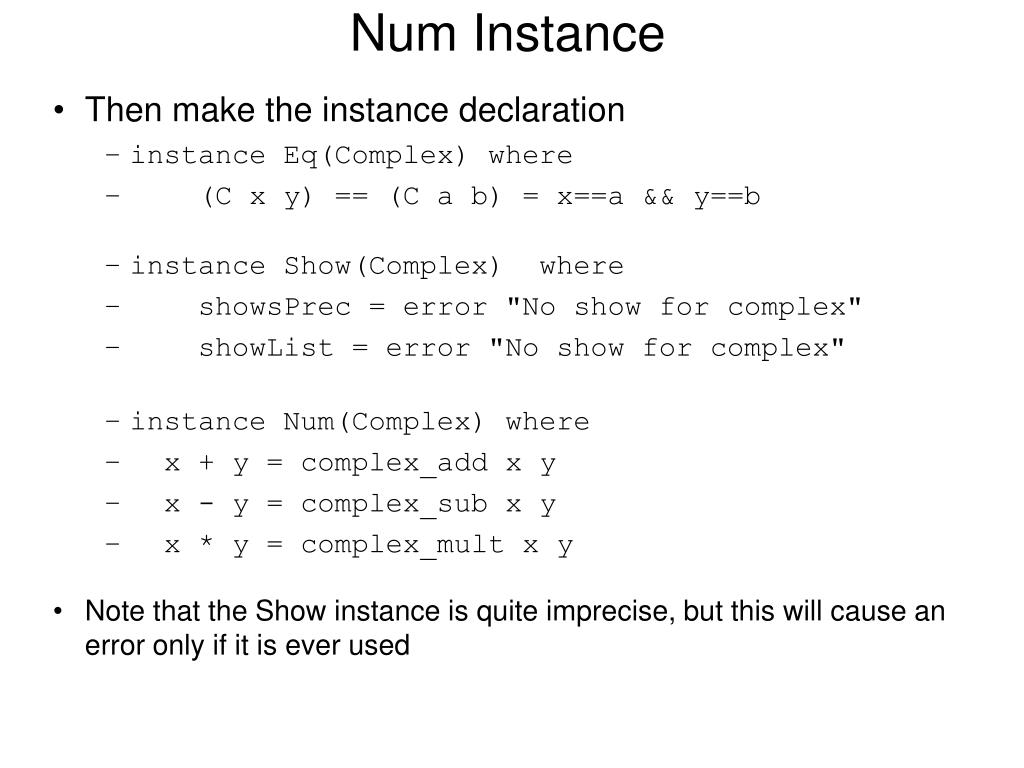 Num Instance

• Then make the instance declaration

– instance Eq(Complex) where
– (C x y) == (C a b) = x==a && y==b

– instance Show(Complex) where
– showsPrec = error "No show for complex"
– showList = error "No show for complex"

– instance Num(Complex) where
– x + y = complex_add x y
– x - y = complex_sub x y
– x * y = complex_mult x y

• Note that the Show instance is quite imprecise, but this will cause an error only if it is ever used